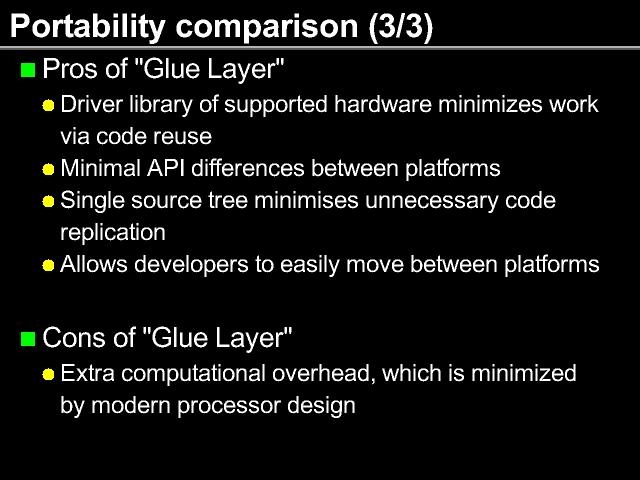 Portability comparison (3/3)

Pros of "Glue Layer"

Driver library of supported hardware minimizes work via code reuse

Minimal API differences between platforms

Single source tree minimises unnecessary code replication

Allows developers to easily move between platforms

Cons of "Glue Layer"

Extra computational overhead, which is minimized by modern processor design